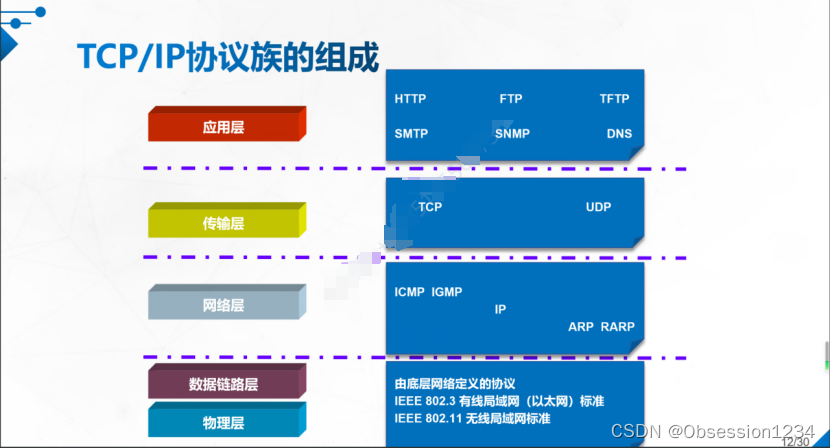 TCP/IP协议族的组成

应用层

HTTP FTP TFTP
SMTP SNMP DNS

传输层

TCP UDP

网络层

ICMP IGMP
IP
ARP RARP

数据链路层

物理层

由底层网络定义的协议
IEEE 802.3 有线局域网（以太网）标准
IEEE 802.11 无线局域网标准

CSDN @Obsession1234

12/30